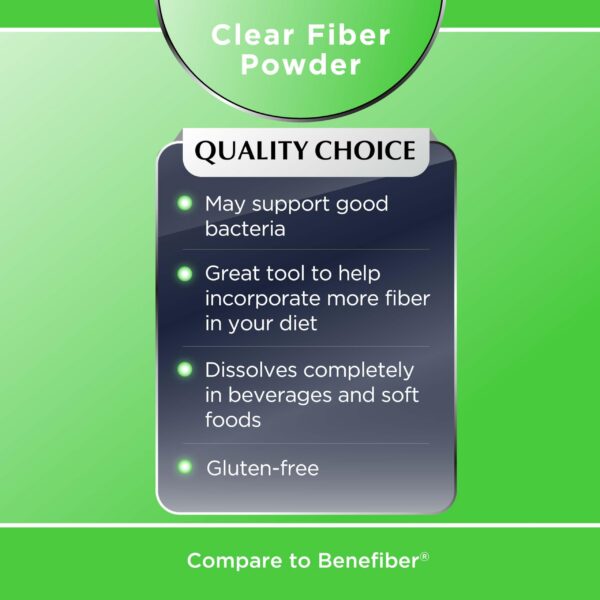 Clear Fiber Powder

QUALITY CHOICE

May support good bacteria

Great tool to help incorporate more fiber in your diet

Dissolves completely in beverages and soft foods

Gluten-free

Compare to Benefiber®